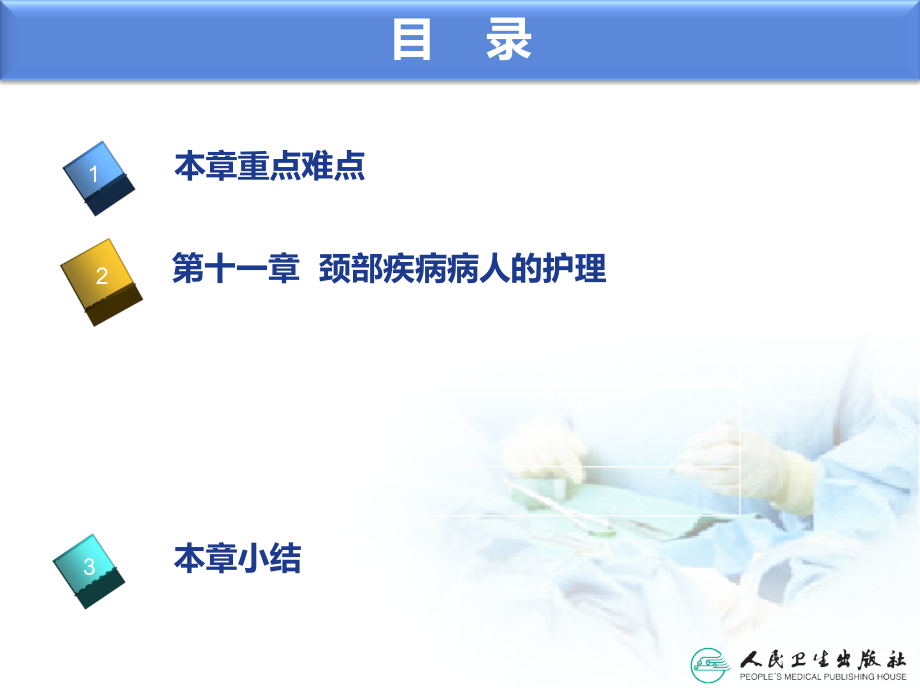 目　录

1 本章重点难点

2 第十一章　颈部疾病病人的护理

3 本章小结

人民卫生出版社
PEOPLE'S MEDICAL PUBLISHING HOUSE